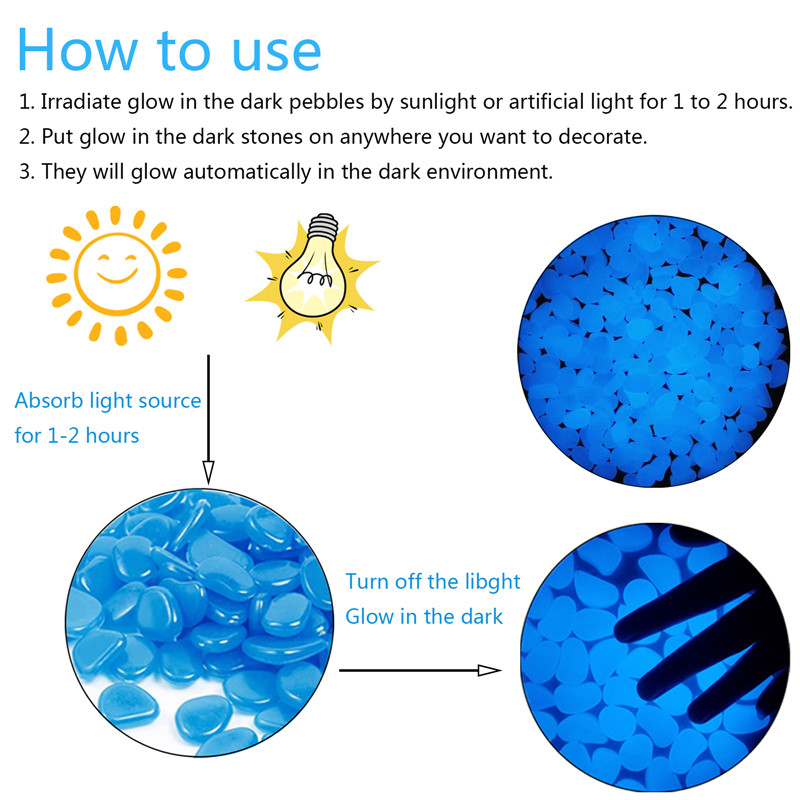 How to use

1. Irradiate glow in the dark pebbles by sunlight or artificial light for 1 to 2 hours.
2. Put glow in the dark stones on anywhere you want to decorate.
3. They will glow automatically in the dark environment.

Absorb light source for 1-2 hours

Turn off the libght
Glow in the dark